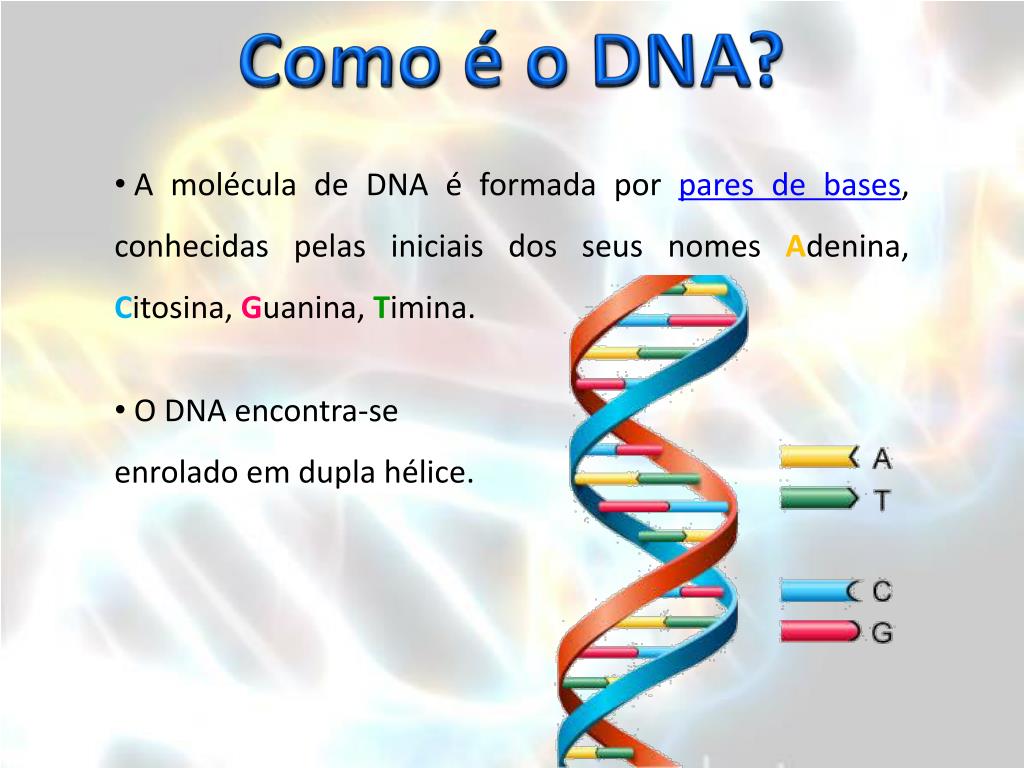 Como é o DNA?

• A molécula de DNA é formada por pares de bases, conhecidas pelas iniciais dos seus nomes Adenina, Citosina, Guanina, Timina.

• O DNA encontra-se enrolado em dupla hélice.

A
T
C
G